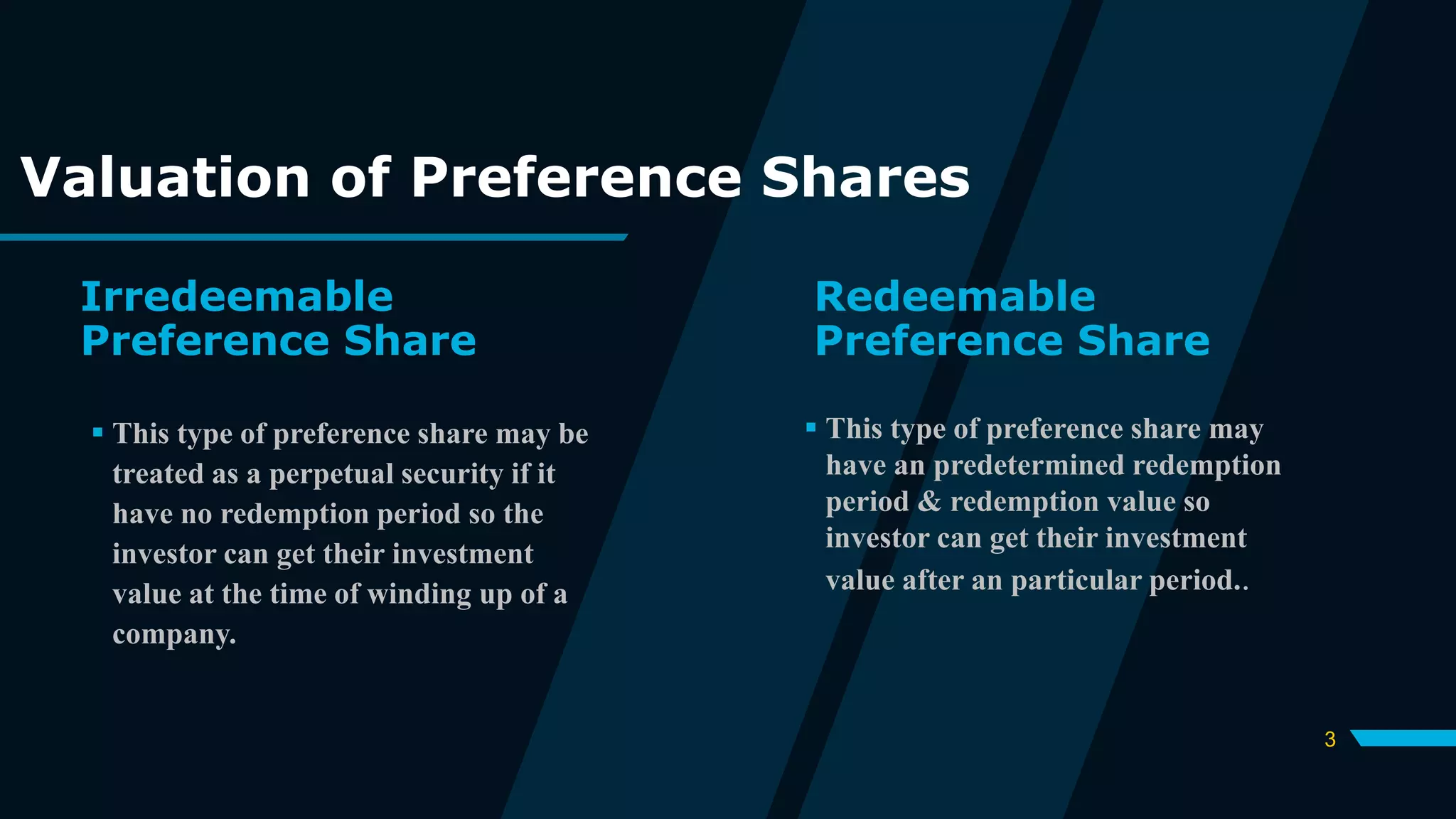 Valuation of Preference Shares

Irredeemable Preference Share

▪ This type of preference share may be treated as a perpetual security if it have no redemption period so the investor can get their investment value at the time of winding up of a company.

Redeemable Preference Share

▪ This type of preference share may have an predetermined redemption period & redemption value so investor can get their investment value after an particular period..

3